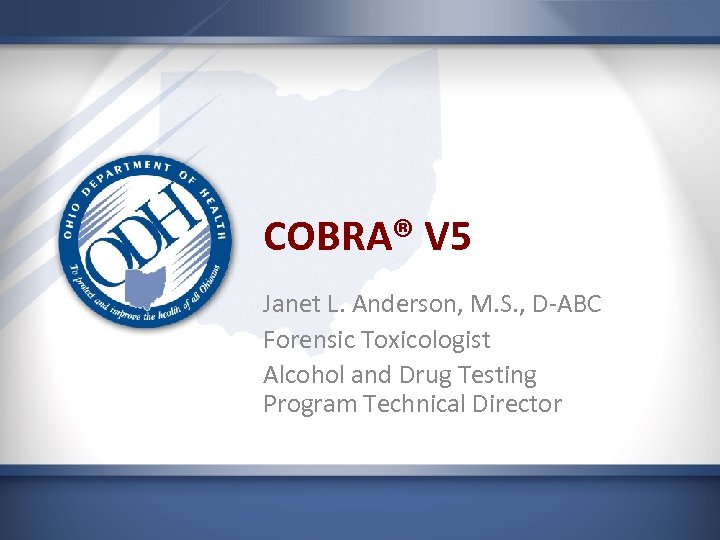 OHIO DEPARTMENT OF HEALTH
ODH
To protect and improve the health of all Ohioans

COBRA® V5

Janet L. Anderson, M.S., D-ABC
Forensic Toxicologist
Alcohol and Drug Testing Program Technical Director